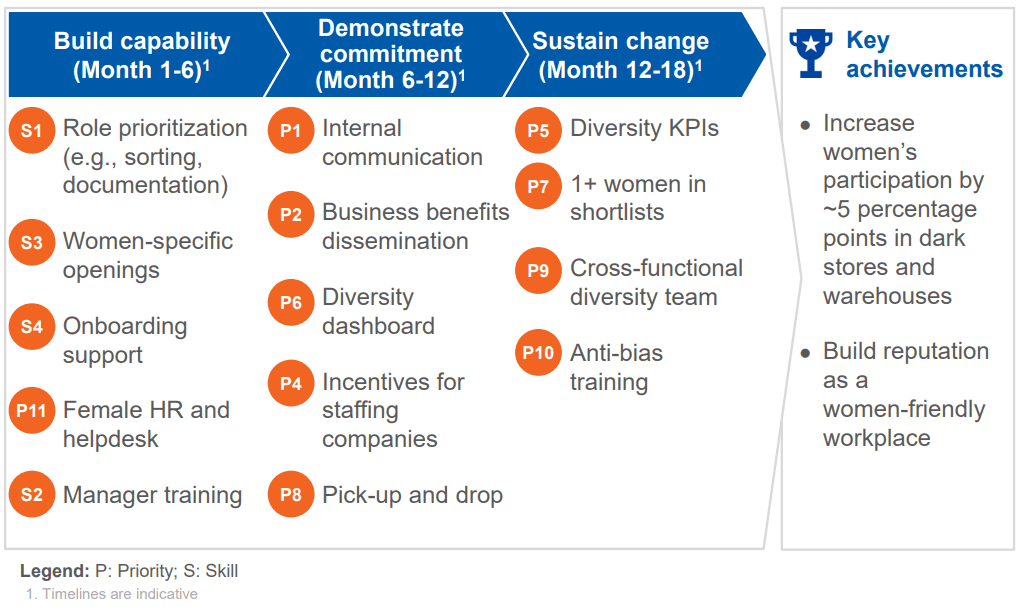 Build capability (Month 1-6)$^1$

S1 Role prioritization (e.g., sorting, documentation)

S3 Women-specific openings

S4 Onboarding support

P11 Female HR and helpdesk

S2 Manager training

Demonstrate commitment (Month 6-12)$^1$

P1 Internal communication

P2 Business benefits dissemination

P6 Diversity dashboard

P4 Incentives for staffing companies

P8 Pick-up and drop

Sustain change (Month 12-18)$^1$

P5 Diversity KPIs

P7 1+ women in shortlists

P9 Cross-functional diversity team

P10 Anti-bias training

Key achievements

• Increase women's participation by ~5 percentage points in dark stores and warehouses

• Build reputation as a women-friendly workplace

Legend: P: Priority; S: Skill

1. Timelines are indicative